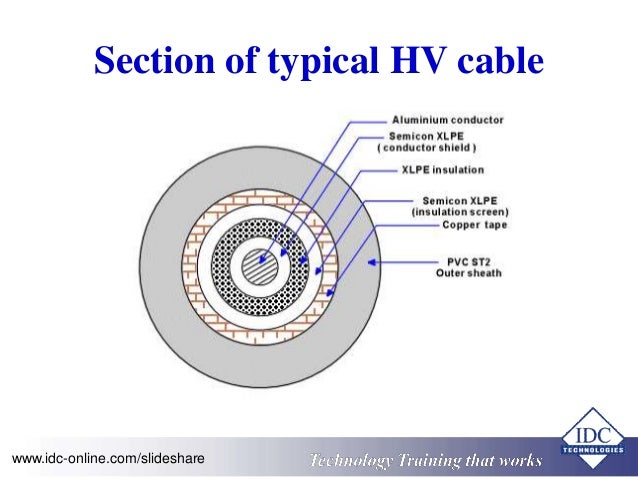 Section of typical HV cable

Aluminium conductor

Semicon XLPE
( conductor shield )

XLPE insulation

Semicon XLPE
(insulation screen)

Copper tape

PVC ST2
Outer sheath

www.idc-online.com/slideshare

Technology Training that works

IDC
TECHNOLOGIES